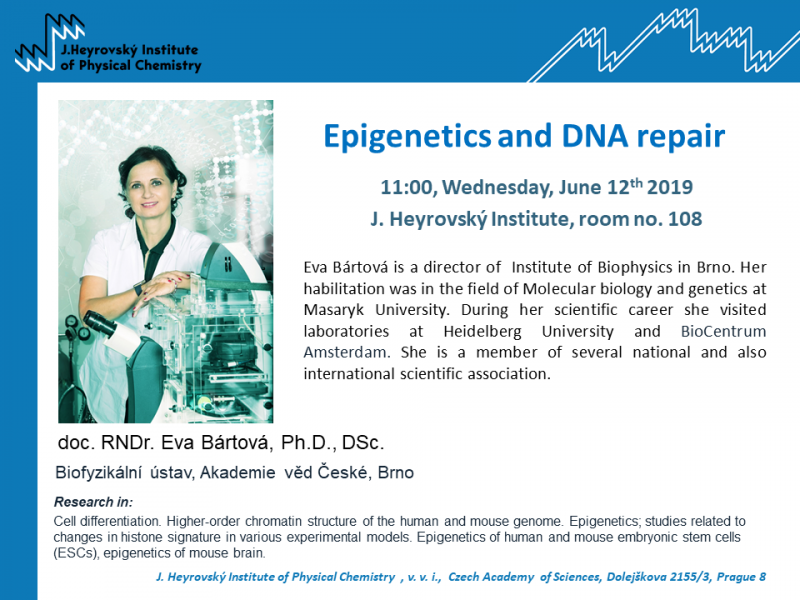 J.Heyrovský Institute of Physical Chemistry

Epigenetics and DNA repair

11:00, Wednesday, June 12$^{th}$ 2019

J. Heyrovský Institute, room no. 108

Eva Bártová is a director of Institute of Biophysics in Brno. Her habilitation was in the field of Molecular biology and genetics at Masaryk University. During her scientific career she visited laboratories at Heidelberg University and BioCentrum Amsterdam. She is a member of several national and also international scientific association.

doc. RNDr. Eva Bártová, Ph.D., DSc.

Biofyzikální ústav, Akademie věd České, Brno

Research in:

Cell differentiation. Higher-order chromatin structure of the human and mouse genome. Epigenetics; studies related to changes in histone signature in various experimental models. Epigenetics of human and mouse embryonic stem cells (ESCs), epigenetics of mouse brain.

J. Heyrovský Institute of Physical Chemistry , v. v. i., Czech Academy of Sciences, Dolejškova 2155/3, Prague 8